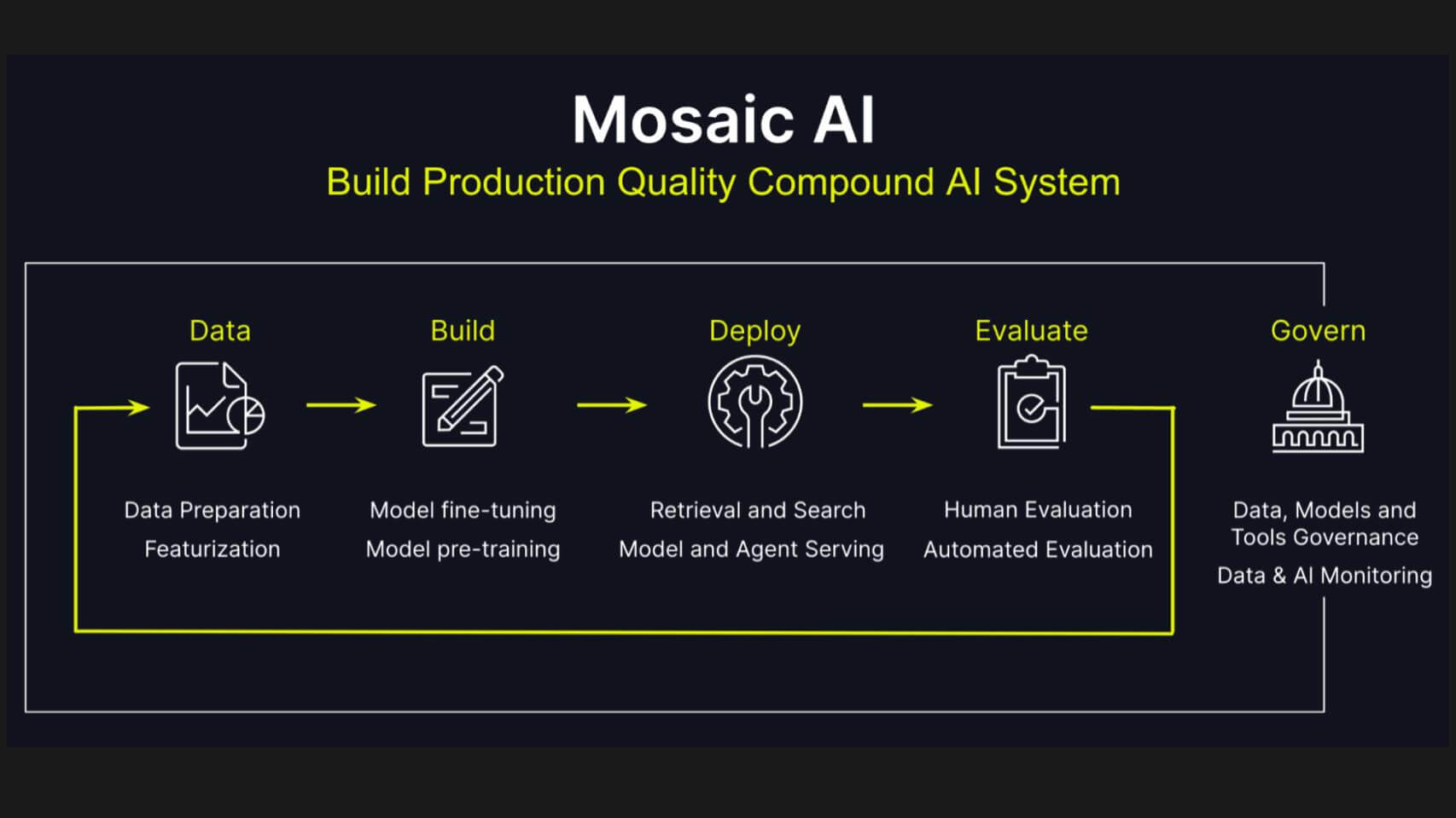 Mosaic AI

Build Production Quality Compound AI System

Data

Data Preparation
Featurization

Build

Model fine-tuning
Model pre-training

Deploy

Retrieval and Search
Model and Agent Serving

Evaluate

Human Evaluation
Automated Evaluation

Govern

Data, Models and Tools Governance
Data & AI Monitoring